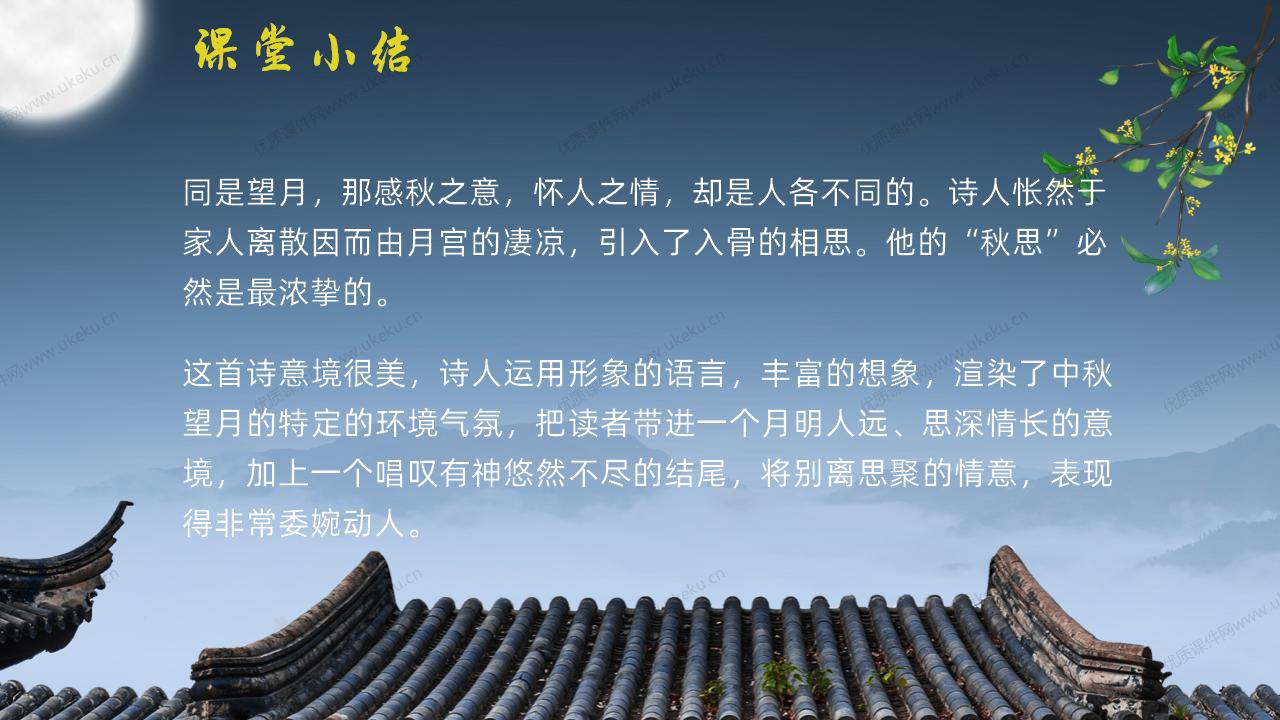 课堂小结

同是望月，那感秋之意，怀人之情，却是人各不同的。诗人怅然于家人离散因而由月宫的凄凉，引入了入骨的相思。他的“秋思”必然是最浓挚的。

这首诗意境很美，诗人运用形象的语言，丰富的想象，渲染了中秋望月的特定的环境气氛，把读者带进一个月明人远、思深情长的意境，加上一个唱叹有神悠然不尽的结尾，将别离思聚的情意，表现得非常委婉动人。

优质课件网www.ukeku.cn